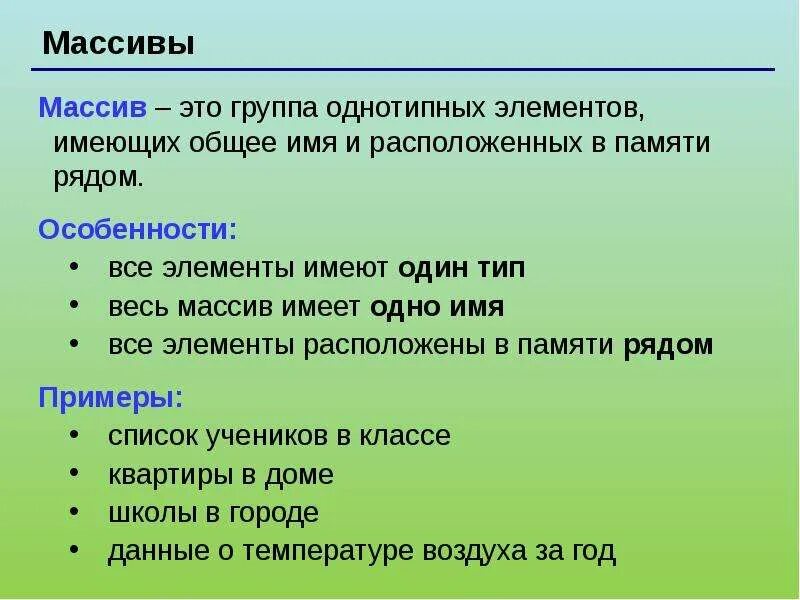 Массивы

Массив – это группа однотипных элементов, имеющих общее имя и расположенных в памяти рядом.

Особенности:
• все элементы имеют один тип
• весь массив имеет одно имя
• все элементы расположены в памяти рядом

Примеры:
• список учеников в классе
• квартиры в доме
• школы в городе
• данные о температуре воздуха за год